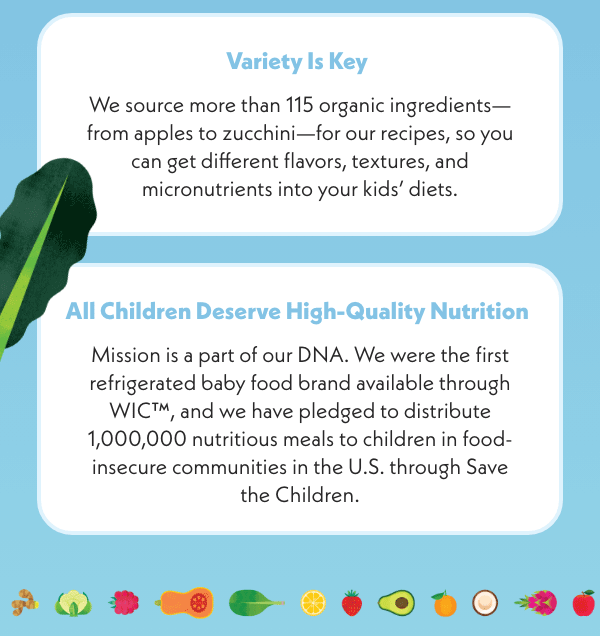 Variety Is Key

We source more than 115 organic ingredients—from apples to zucchini—for our recipes, so you can get different flavors, textures, and micronutrients into your kids' diets.

All Children Deserve High-Quality Nutrition

Mission is a part of our DNA. We were the first refrigerated baby food brand available through WIC™, and we have pledged to distribute 1,000,000 nutritious meals to children in food-insecure communities in the U.S. through Save the Children.